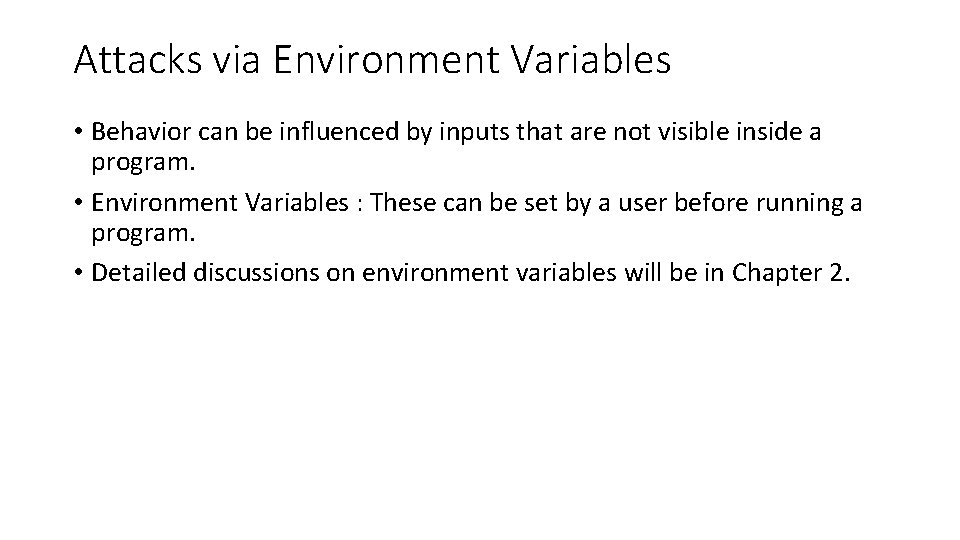 Attacks via Environment Variables

• Behavior can be influenced by inputs that are not visible inside a program.

• Environment Variables : These can be set by a user before running a program.

• Detailed discussions on environment variables will be in Chapter 2.